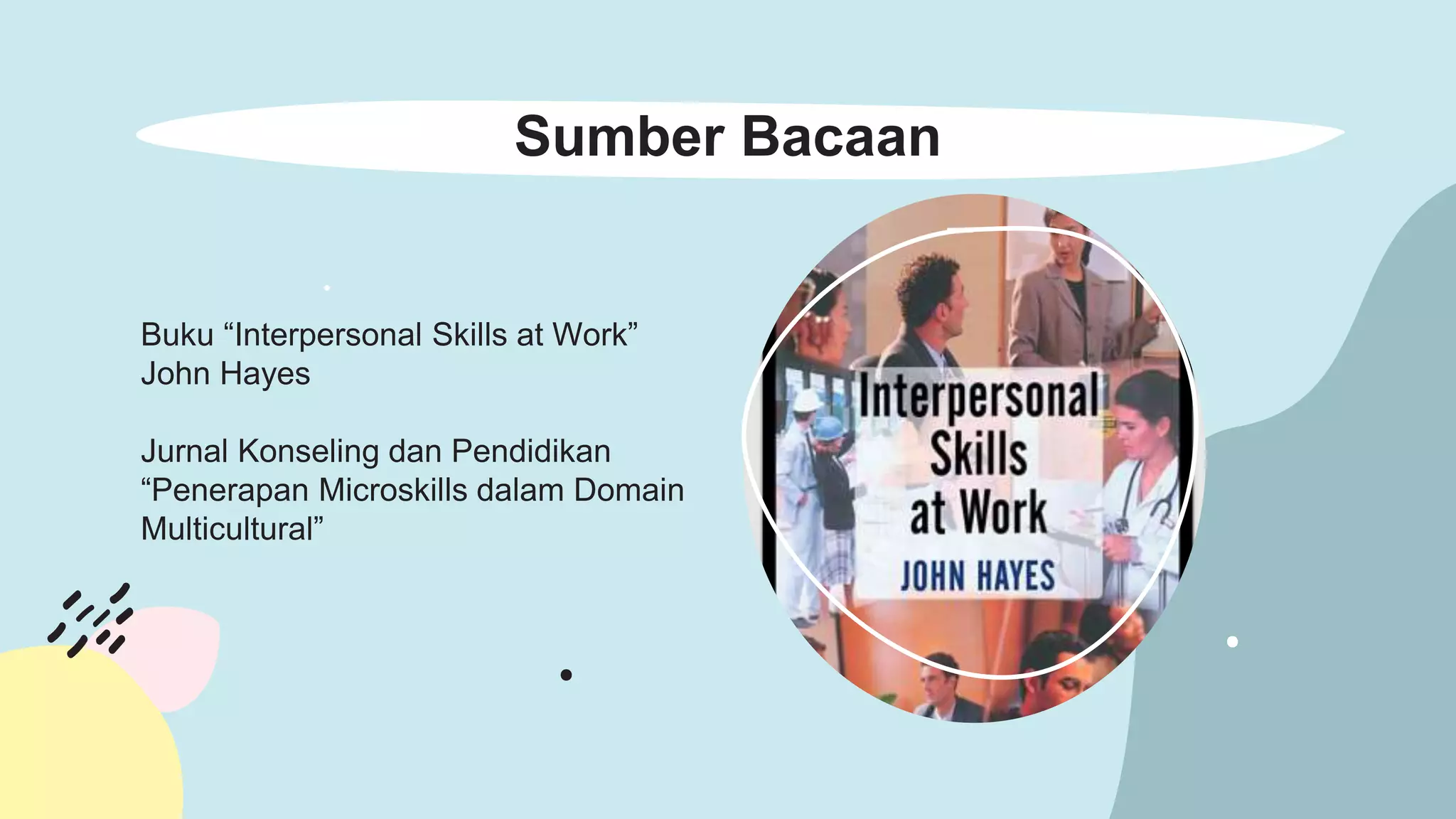 Sumber Bacaan

Buku “Interpersonal Skills at Work” John Hayes

Jurnal Konseling dan Pendidikan “Penerapan Microskills dalam Domain Multicultural”

Interpersonal Skills at Work
JOHN HAYES